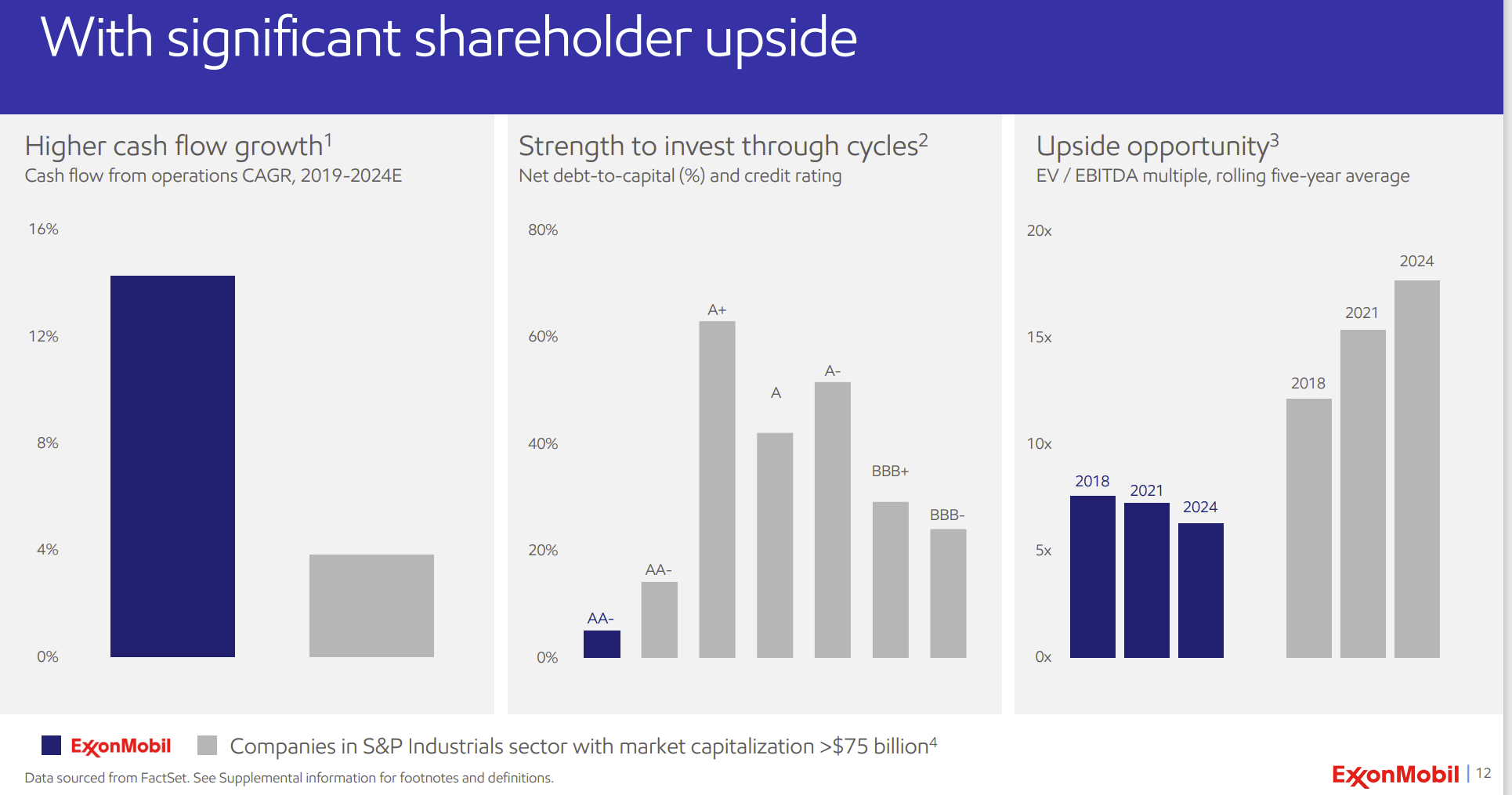 With significant shareholder upside

Higher cash flow growth$^1$
Cash flow from operations CAGR, 2019-2024E

16%
12%
8%
4%
0%

Strength to invest through cycles$^2$
Net debt-to-capital (%) and credit rating

80%
60%
40%
20%
0%

AA-
AA-
A+
A
A-
BBB+
BBB-

Upside opportunity$^3$
EV / EBITDA multiple, rolling five-year average

20x
15x
10x
5x
0x

2018
2021
2024
2018
2021
2024

ExxonMobil
Companies in S&P Industrials sector with market capitalization >$75 billion$^4$

Data sourced from FactSet. See Supplemental information for footnotes and definitions.

ExxonMobil | 12